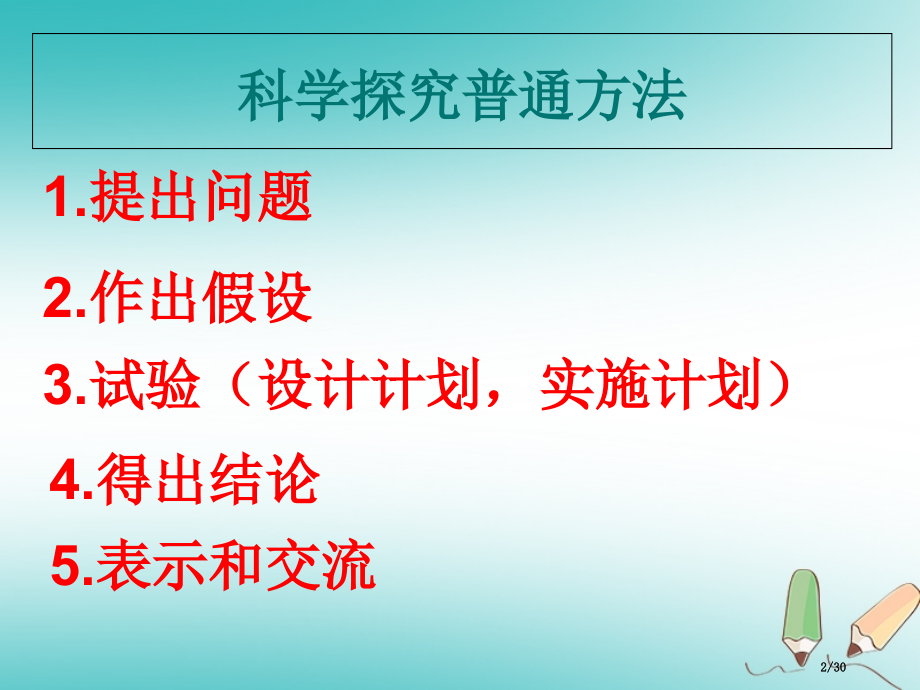 科学探究普通方法

1.提出问题

2.作出假设

3.试验（设计计划，实施计划）

4.得出结论

5.表示和交流

2/30